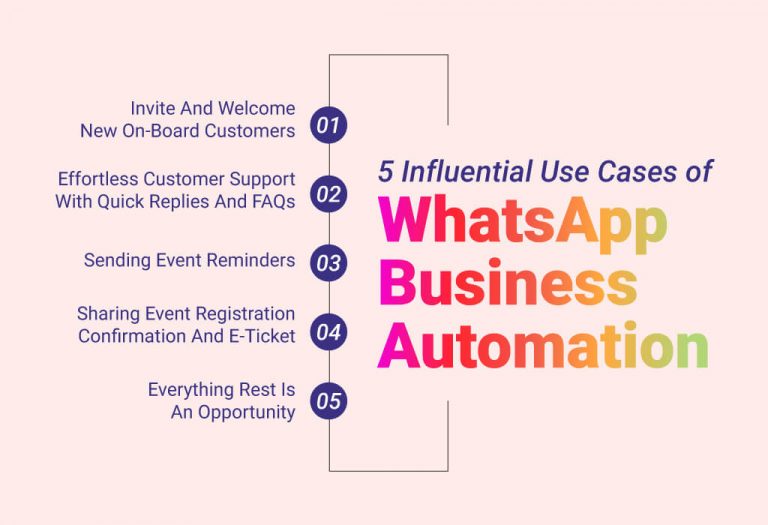 Invite And Welcome New On-Board Customers 01

Effortless Customer Support With Quick Replies And FAQs 02

Sending Event Reminders 03

Sharing Event Registration Confirmation And E-Ticket 04

Everything Rest Is An Opportunity 05

5 Influential Use Cases of

WhatsApp Business Automation